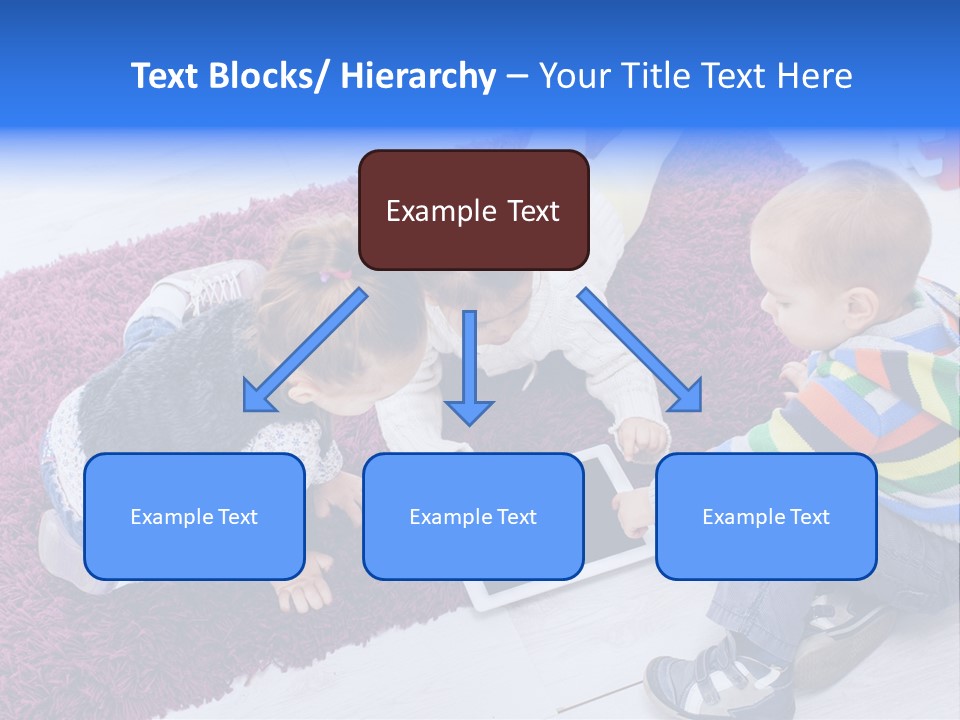 Text Blocks/ Hierarchy – Your Title Text Here

Example Text

Example Text

Example Text

Example Text